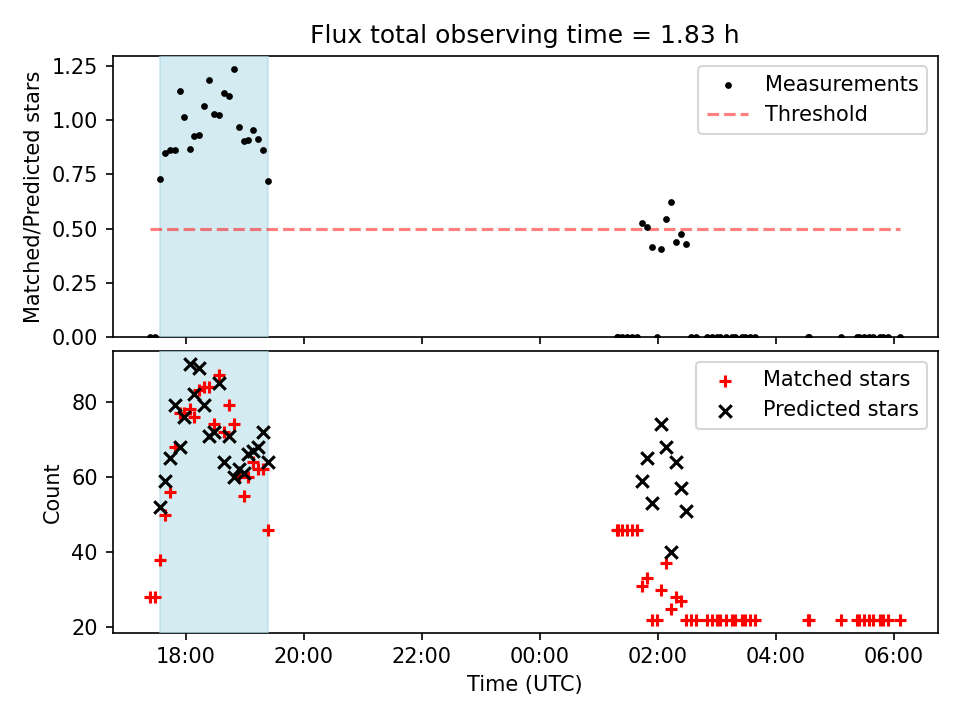 Flux total observing time = 1.83 h

Matched/Predicted stars

1.25
1.00
0.75
0.50
0.25
0.00

Measurements
Threshold

Count

80
60
40
20

Matched stars
Predicted stars

18:00
20:00
22:00
00:00
02:00
04:00
06:00

Time (UTC)